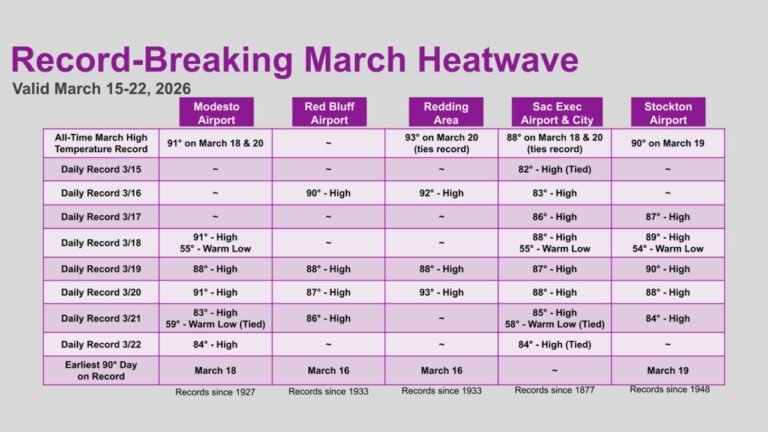 Record-Breaking March Heatwave

Valid March 15-22, 2026

| | Modesto Airport | Red Bluff Airport | Redding Area | Sac Exec Airport & City | Stockton Airport |
|---|---|---|---|---|---|
| All-Time March High Temperature Record | 91° on March 18 & 20 | ~ | 93° on March 20 (ties record) | 88° on March 18 & 20 (ties record) | 90° on March 19 |
| Daily Record 3/15 | ~ | ~ | ~ | 82° - High (Tied) | ~ |
| Daily Record 3/16 | ~ | 90° - High | 92° - High | 83° - High | ~ |
| Daily Record 3/17 | ~ | ~ | ~ | 86° - High | 87° - High |
| Daily Record 3/18 | 91° - High 55° - Warm Low | ~ | ~ | 88° - High 55° - Warm Low | 89° - High 54° - Warm Low |
| Daily Record 3/19 | 88° - High | 88° - High | 88° - High | 87° - High | 90° - High |
| Daily Record 3/20 | 91° - High | 87° - High | 93° - High | 88° - High | 88° - High |
| Daily Record 3/21 | 83° - High 59° - Warm Low (Tied) | 86° - High | ~ | 85° - High 58° - Warm Low (Tied) | 84° - High |
| Daily Record 3/22 | 84° - High | ~ | ~ | 84° - High (Tied) | ~ |
| Earliest 90° Day on Record | March 18 | March 16 | March 16 | ~ | March 19 |
| | Records since 1927 | Records since 1933 | Records since 1933 | Records since 1877 | Records since 1948 |